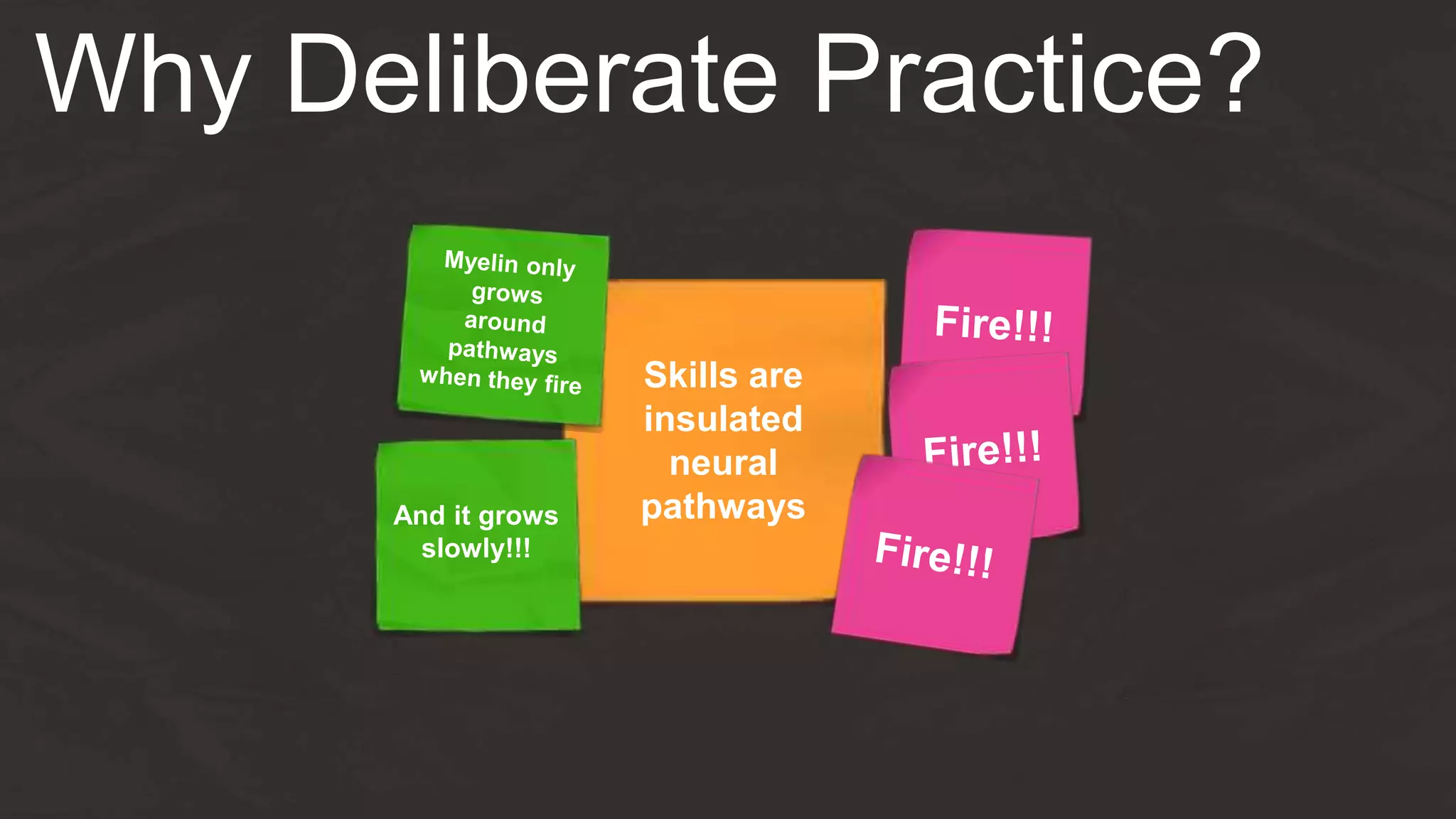 Why Deliberate Practice?

Myelin only grows around pathways when they fire

And it grows slowly!!!

Skills are insulated neural pathways

Fire!!!

Fire!!!

Fire!!!